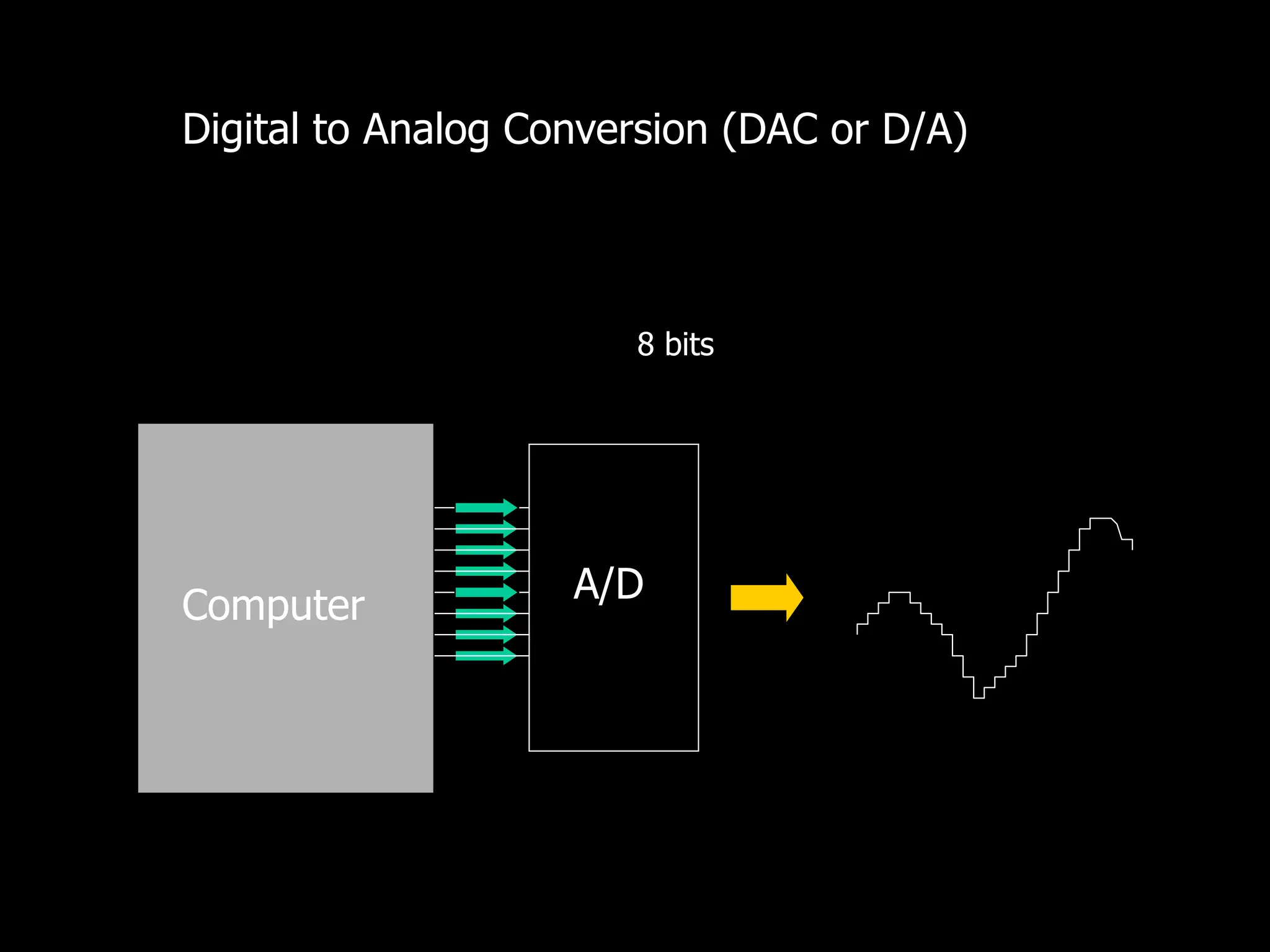 Digital to Analog Conversion (DAC or D/A)

8 bits

Computer

A/D